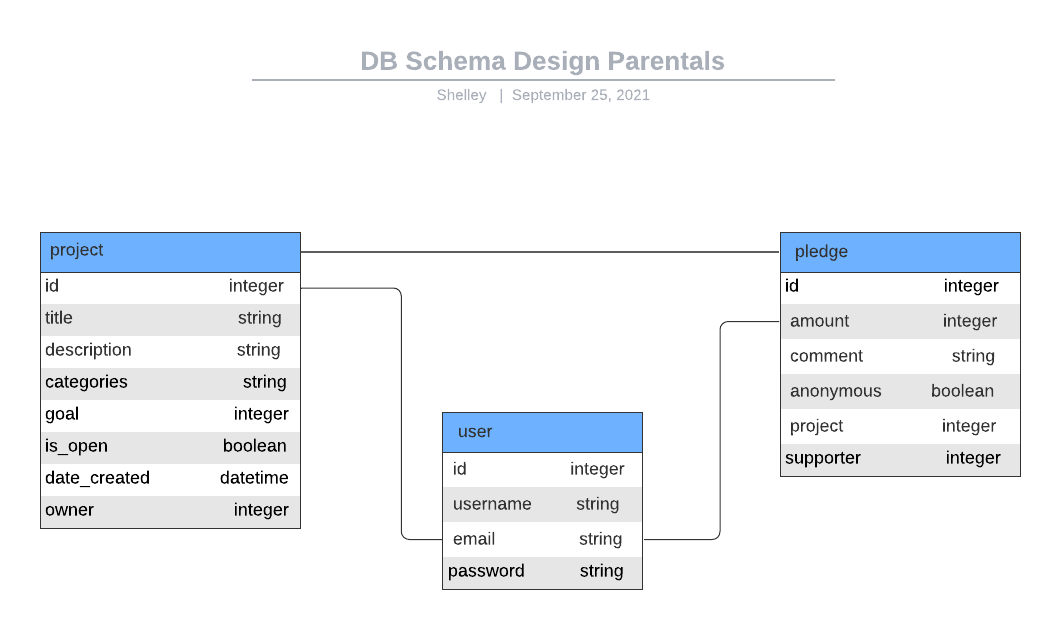 DB Schema Design Parentals

Shelley | September 25, 2021

| project | |
|---|---|
| id | integer |
| title | string |
| description | string |
| categories | string |
| goal | integer |
| is_open | boolean |
| date_created | datetime |
| owner | integer |

| user | |
|---|---|
| id | integer |
| username | string |
| email | string |
| password | string |

| pledge | |
|---|---|
| id | integer |
| amount | integer |
| comment | string |
| anonymous | boolean |
| project | integer |
| supporter | integer |